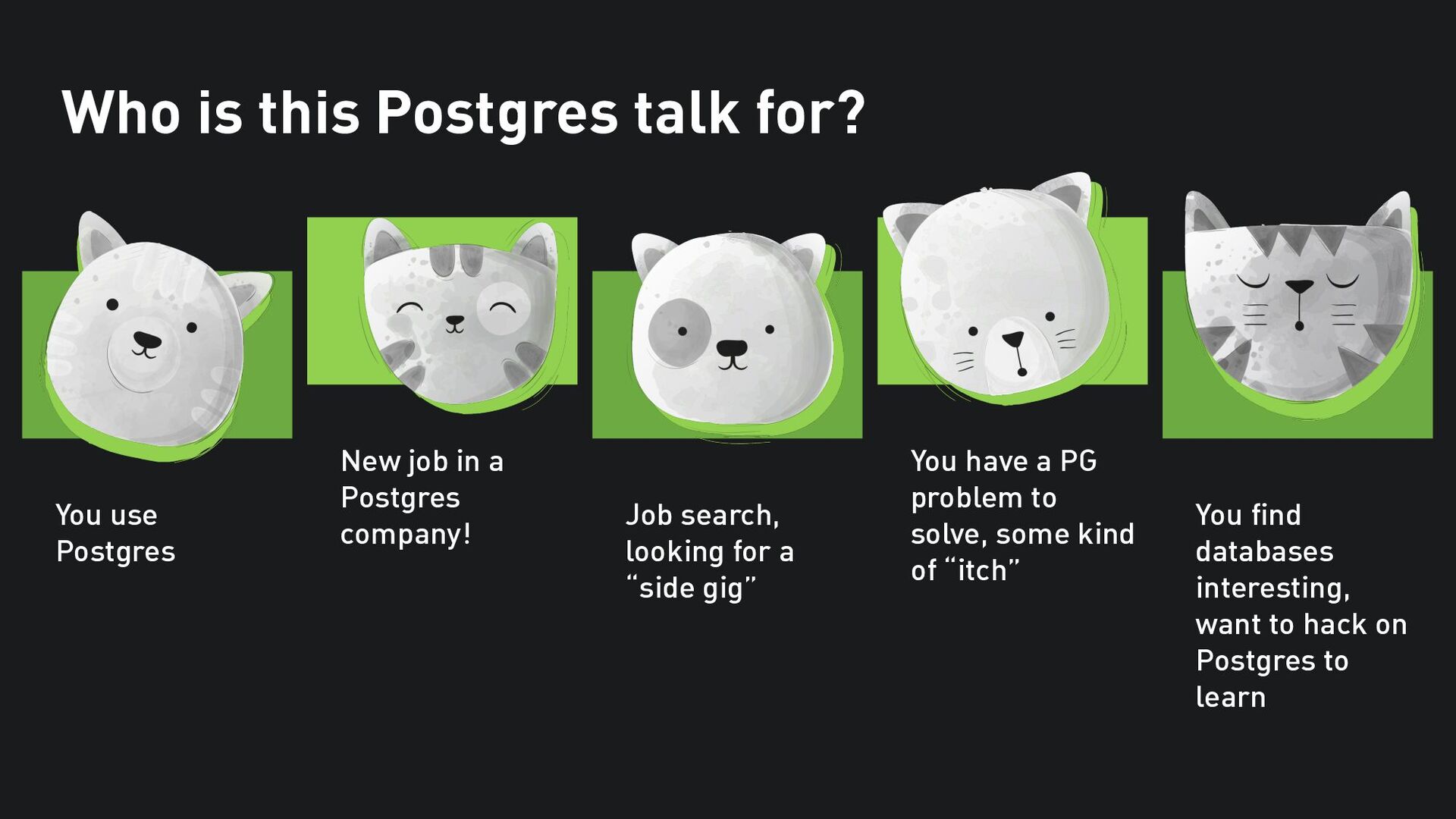 Who is this Postgres talk for?

You use Postgres

New job in a Postgres company!

Job search, looking for a “side gig”

You have a PG problem to solve, some kind of “itch”

You find databases interesting, want to hack on Postgres to learn